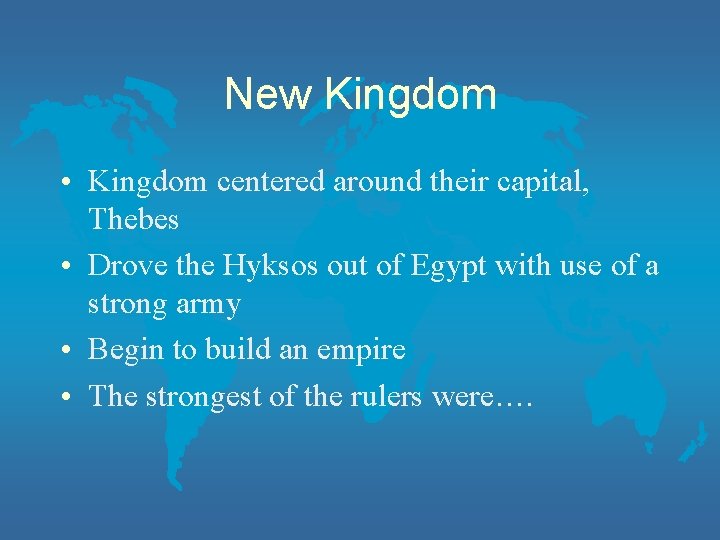 New Kingdom

• Kingdom centered around their capital, Thebes
• Drove the Hyksos out of Egypt with use of a strong army
• Begin to build an empire
• The strongest of the rulers were….